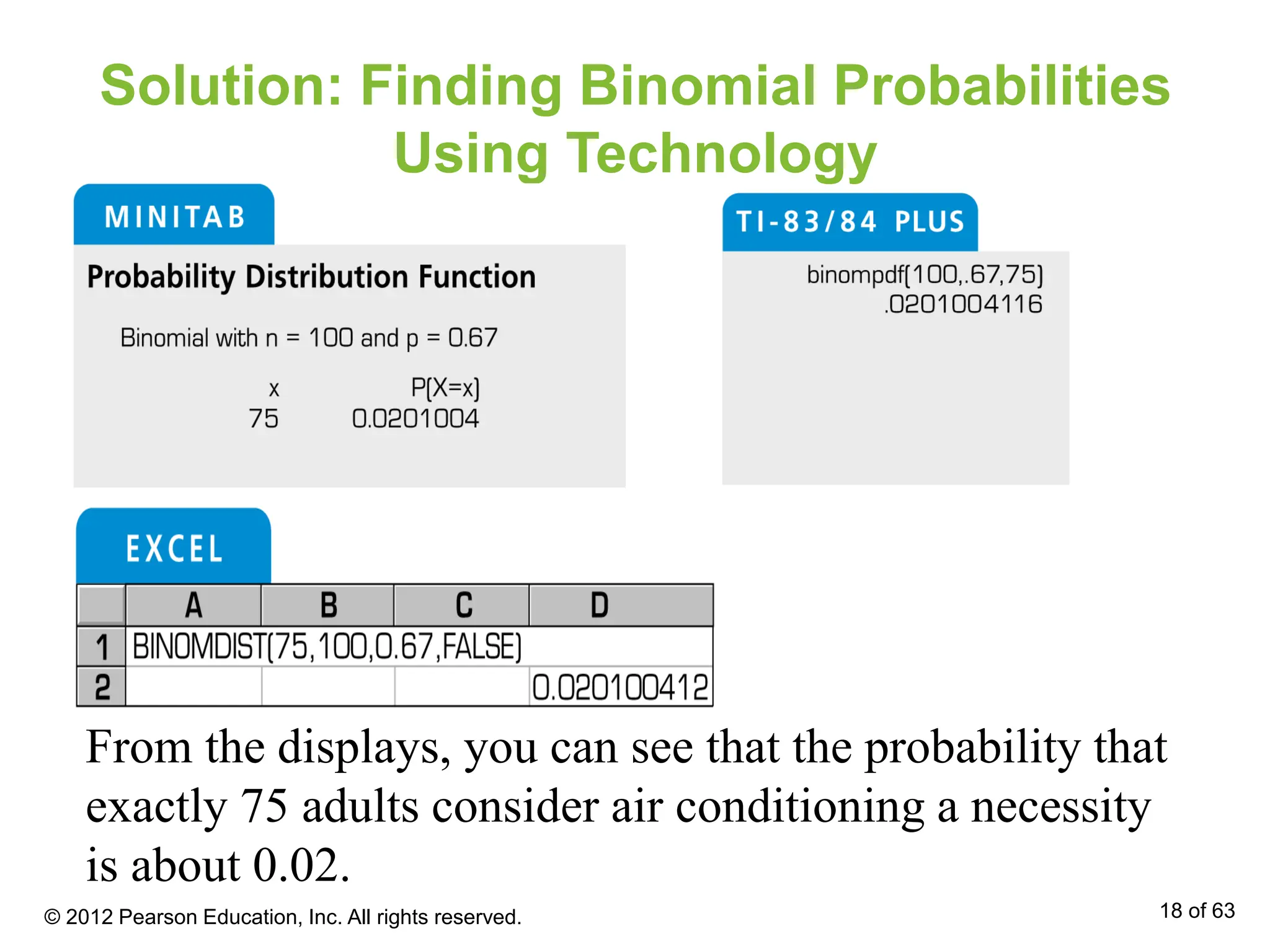 Solution: Finding Binomial Probabilities Using Technology

MINITAB

Probability Distribution Function

Binomial with n = 100 and p = 0.67

| x | P(X=x) |
|---|---|
| 75 | 0.0201004 |

TI-83/84 PLUS

binompdf(100,.67,75)
.0201004116

EXCEL

| | A | B | C | D |
|---|---|---|---|---|
| 1 | BINOMDIST(75,100,0.67,FALSE) | | | |
| 2 | | | | 0.020100412 |

From the displays, you can see that the probability that exactly 75 adults consider air conditioning a necessity is about 0.02.

© 2012 Pearson Education, Inc. All rights reserved.

18 of 63